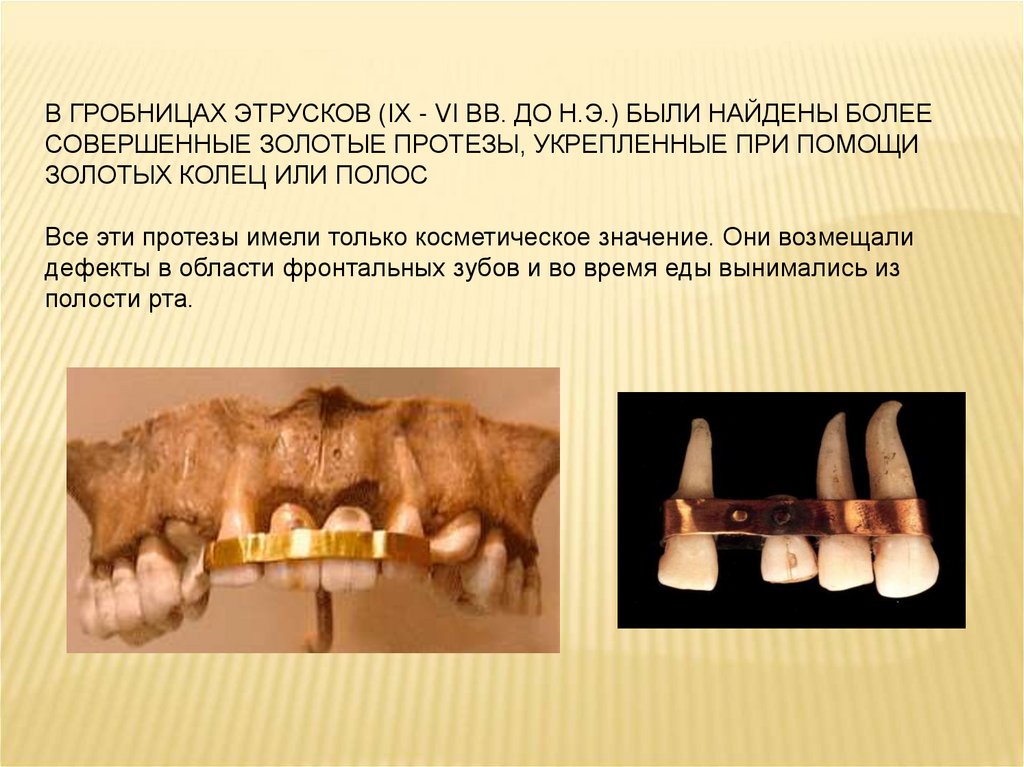 В ГРОБНИЦАХ ЭТРУСКОВ (IX - VI ВВ. ДО Н.Э.) БЫЛИ НАЙДЕНЫ БОЛЕЕ СОВЕРШЕННЫЕ ЗОЛОТЫЕ ПРОТЕЗЫ, УКРЕПЛЕННЫЕ ПРИ ПОМОЩИ ЗОЛОТЫХ КОЛЕЦ ИЛИ ПОЛОС

Все эти протезы имели только косметическое значение. Они возмещали дефекты в области фронтальных зубов и во время еды вынимались из полости рта.